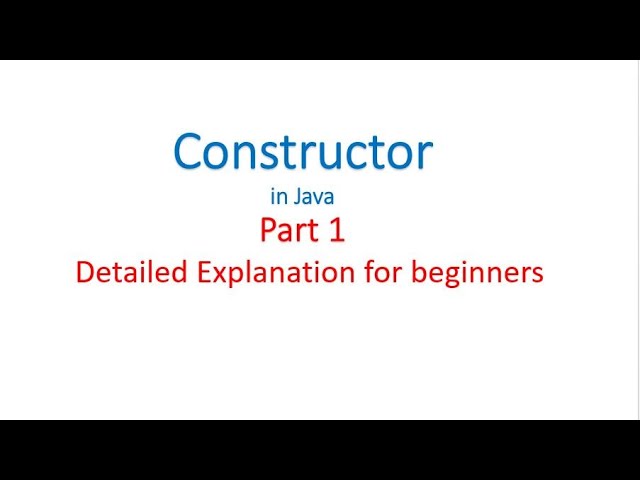 Constructor
in Java
Part 1
Detailed Explanation for beginners